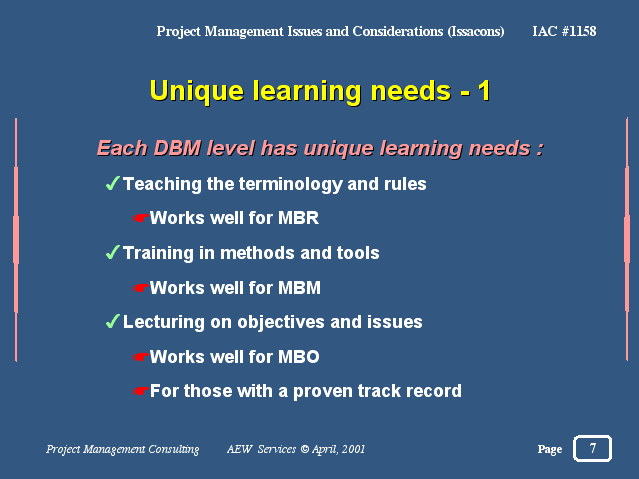 Project Management Issues and Considerations (Issacons) IAC #1158

Unique learning needs - 1

Each DBM level has unique learning needs :

✓Teaching the terminology and rules

☛Works well for MBR

✓Training in methods and tools

☛Works well for MBM

✓Lecturing on objectives and issues

☛Works well for MBO

☛For those with a proven track record

Project Management Consulting AEW Services © April, 2001 Page 7